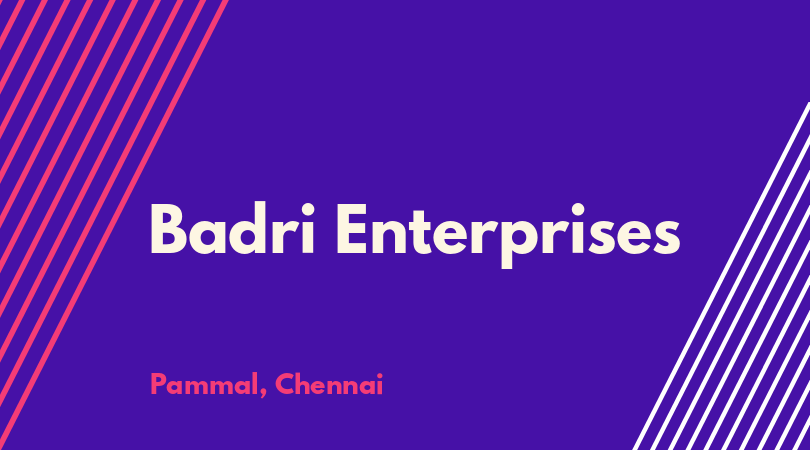 Badri Enterprises

Pammal, Chennai